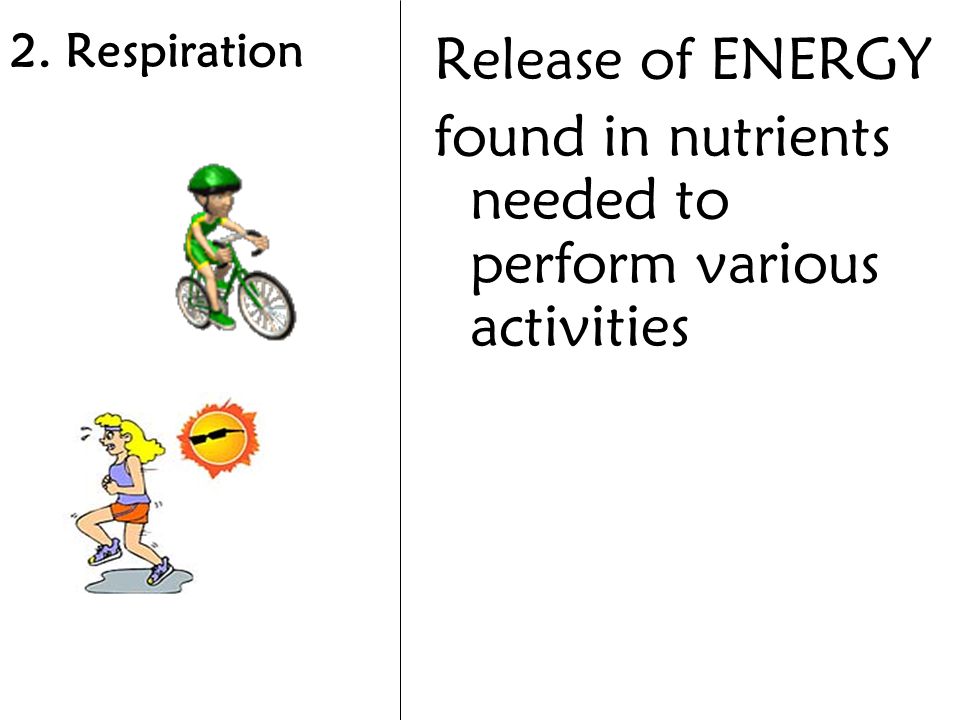 2. Respiration

Release of ENERGY

found in nutrients needed to perform various activities